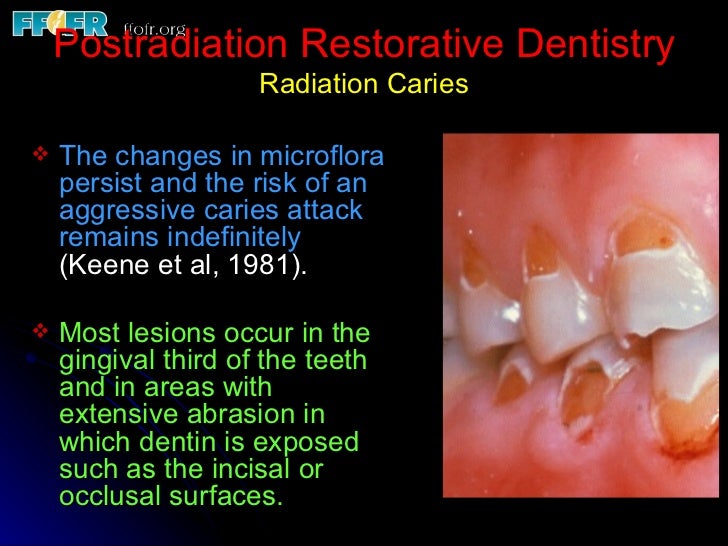 FFOFR ffofr.org

Postradiation Restorative Dentistry
Radiation Caries

❖ The changes in microflora persist and the risk of an aggressive caries attack remains indefinitely (Keene et al, 1981).

❖ Most lesions occur in the gingival third of the teeth and in areas with extensive abrasion in which dentin is exposed such as the incisal or occlusal surfaces.